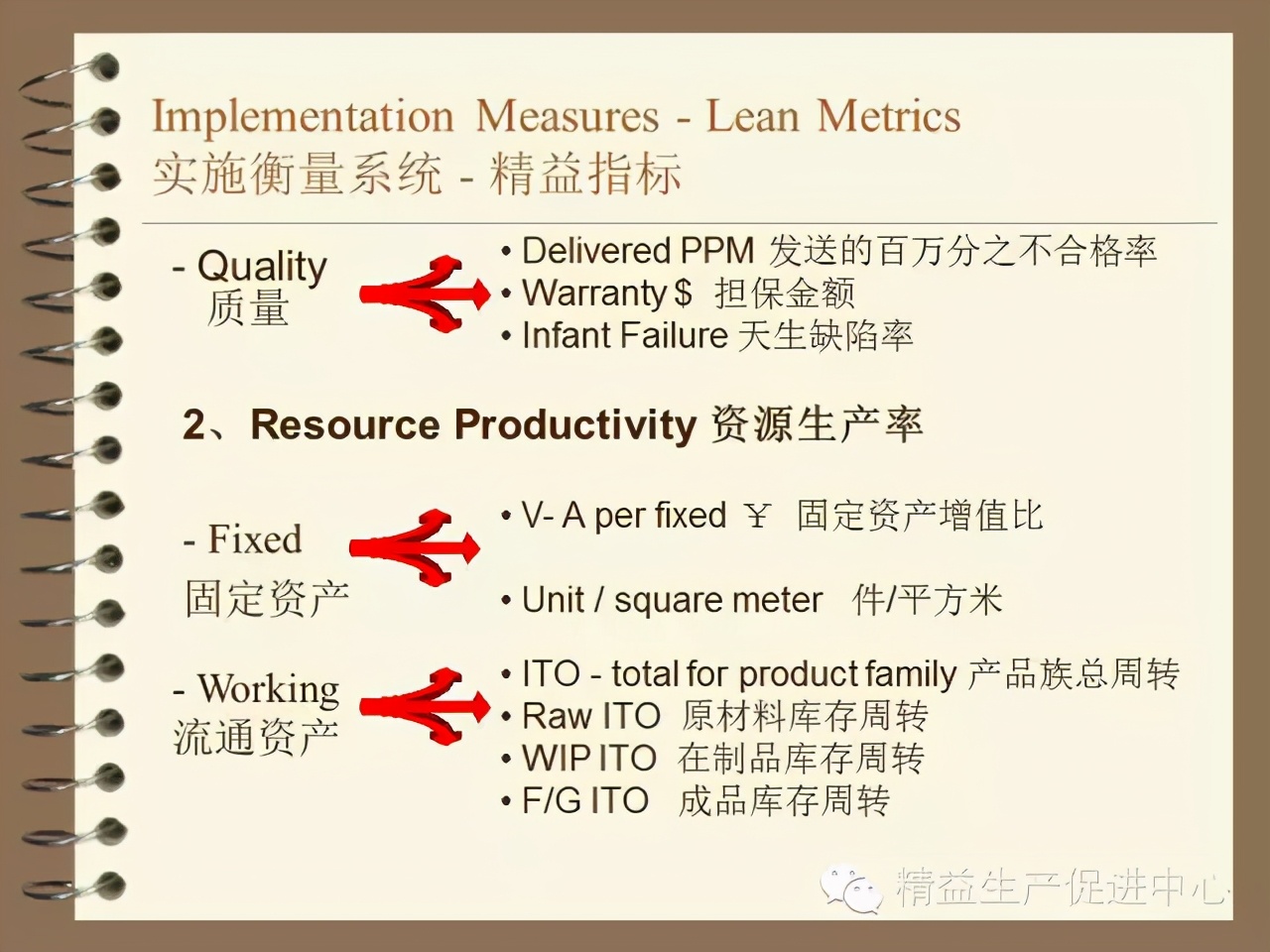 Implementation Measures - Lean Metrics
实施衡量系统 - 精益指标

- Quality
质量

• Delivered PPM 发送的百万分之不合格率
• Warranty $ 担保金额
• Infant Failure 天生缺陷率

2、Resource Productivity 资源生产率

- Fixed
固定资产

• V- A per fixed ￥ 固定资产增值比

• Unit / square meter 件/平方米

- Working
流通资产

• ITO - total for product family 产品族总周转
• Raw ITO 原材料库存周转
• WIP ITO 在制品库存周转
• F/G ITO 成品库存周转

精益生产促进中心